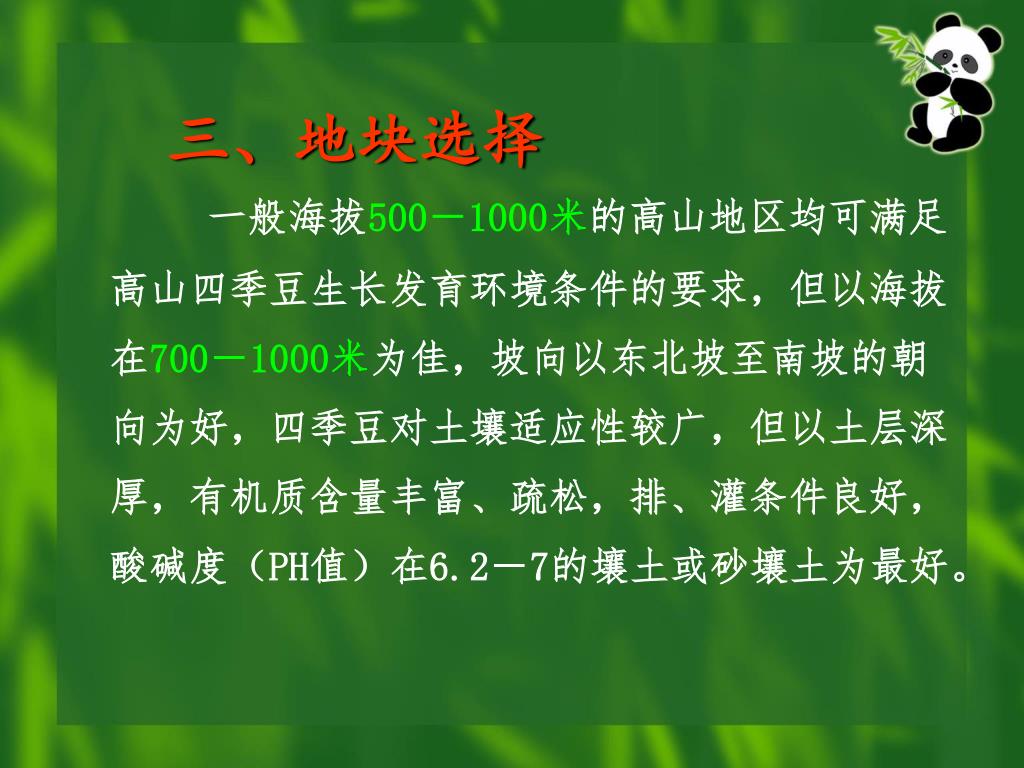 三、地块选择

一般海拔500－1000米的高山地区均可满足高山四季豆生长发育环境条件的要求，但以海拔在700－1000米为佳，坡向以东北坡至南坡的朝向为好，四季豆对土壤适应性较广，但以土层深厚，有机质含量丰富、疏松，排、灌条件良好，酸碱度（PH值）在6.2－7的壤土或砂壤土为最好。